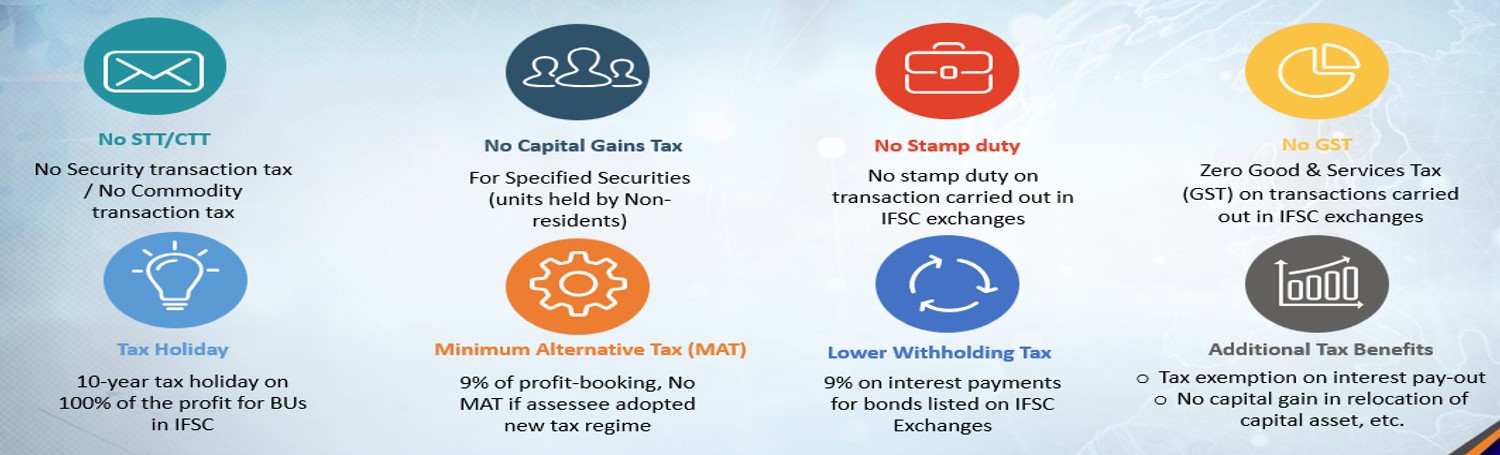 No STT/CTT

No Security transaction tax / No Commodity transaction tax

No Capital Gains Tax

For Specified Securities (units held by Non-residents)

No Stamp duty

No stamp duty on transaction carried out in IFSC exchanges

No GST

Zero Good & Services Tax (GST) on transactions carried out in IFSC exchanges

Tax Holiday

10-year tax holiday on 100% of the profit for BUs in IFSC

Minimum Alternative Tax (MAT)

9% of profit-booking, No MAT if assessee adopted new tax regime

Lower Withholding Tax

9% on interest payments for bonds listed on IFSC Exchanges

Additional Tax Benefits

○ Tax exemption on interest pay-out
○ No capital gain in relocation of capital asset, etc.